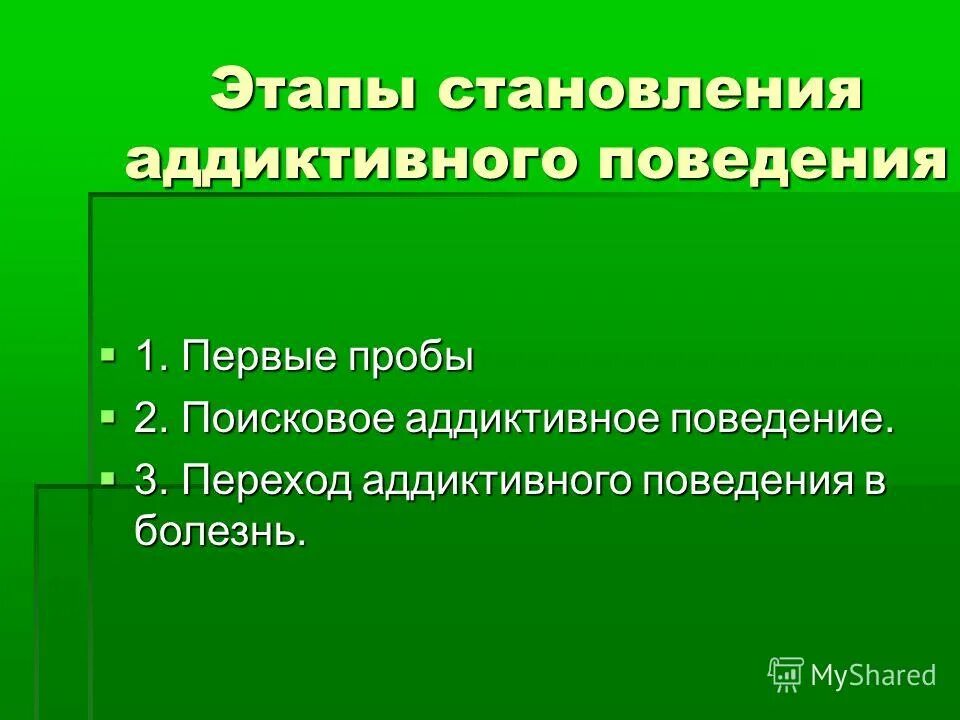 Этапы становления аддиктивного поведения

1. Первые пробы
2. Поисковое аддиктивное поведение.
3. Переход аддиктивного поведения в болезнь.

MyShared